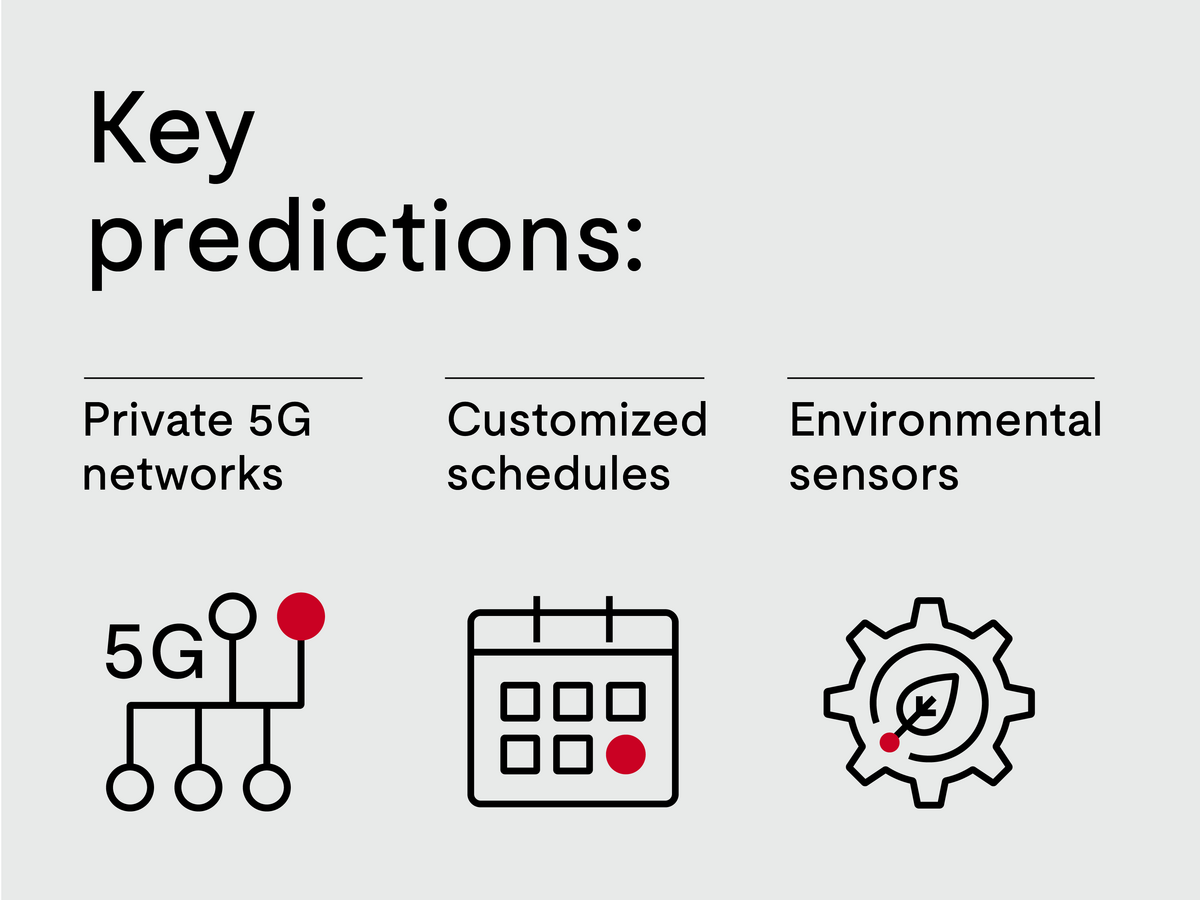 Key predictions:

Private 5G networks

Customized schedules

Environmental sensors

5G